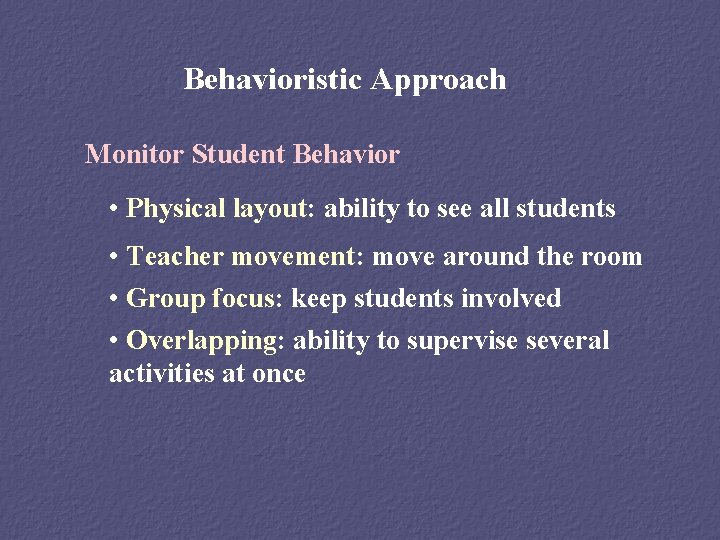 Behavioristic Approach

Monitor Student Behavior

• Physical layout: ability to see all students

• Teacher movement: move around the room

• Group focus: keep students involved

• Overlapping: ability to supervise several activities at once